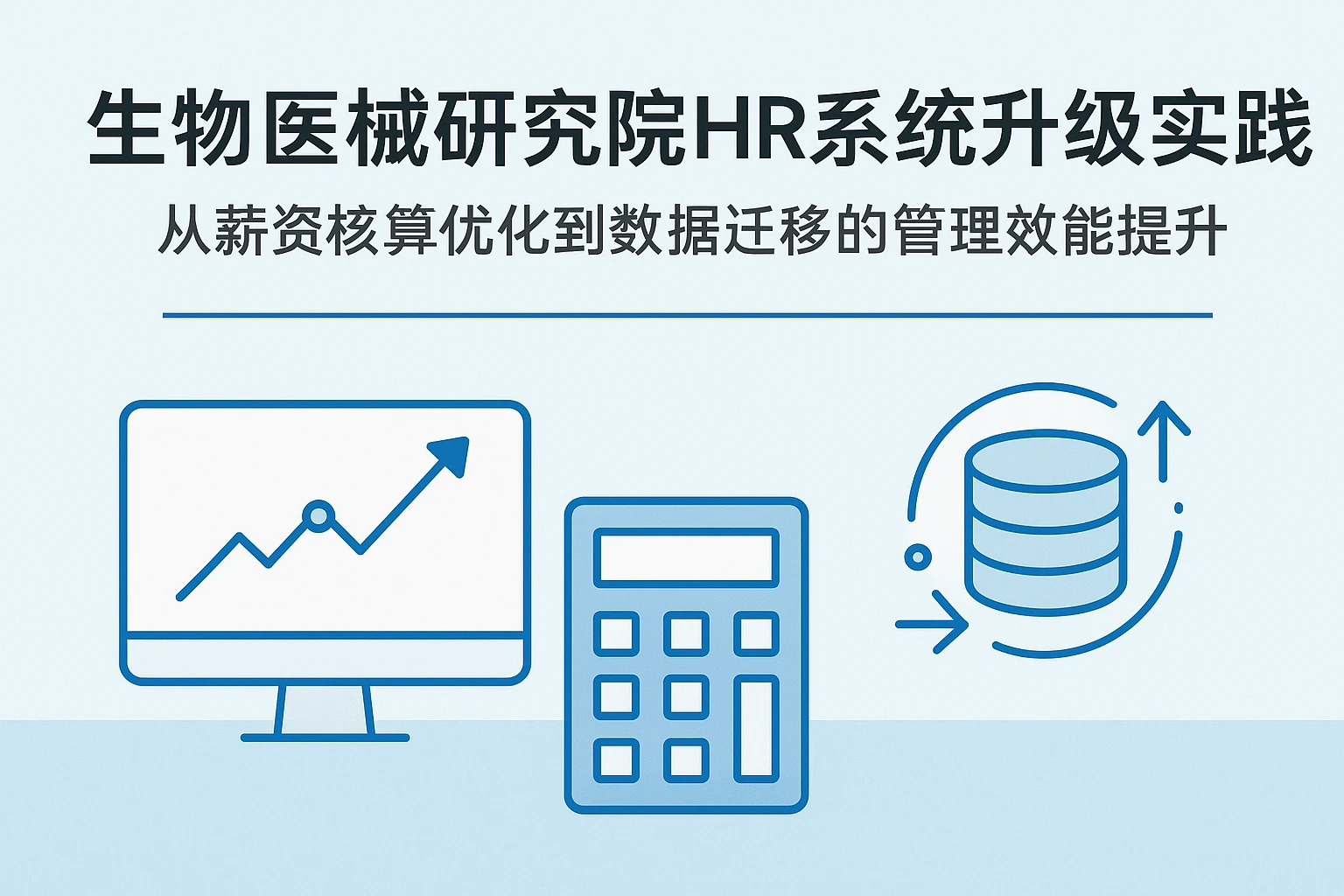 生物医械研究院HR系统升级实践

从薪资核算优化到数据迁移的管理效能提升